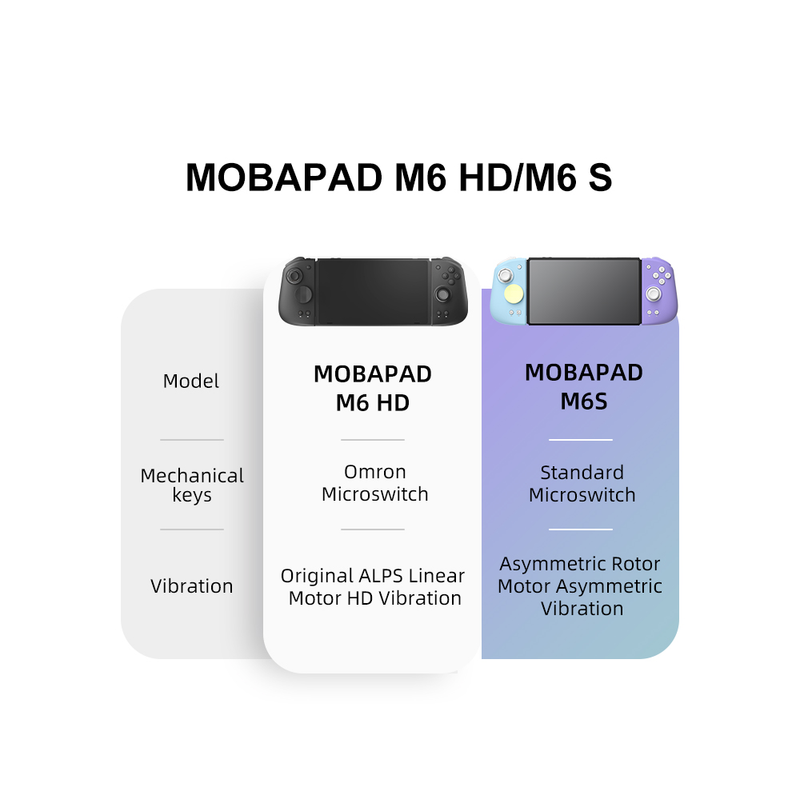 MOBAPAD M6 HD/M6 S

| Model | MOBAPAD M6 HD | MOBAPAD M6S |
|---|---|---|
| Mechanical keys | Omron Microswitch | Standard Microswitch |
| Vibration | Original ALPS Linear Motor HD Vibration | Asymmetric Rotor Motor Asymmetric Vibration |